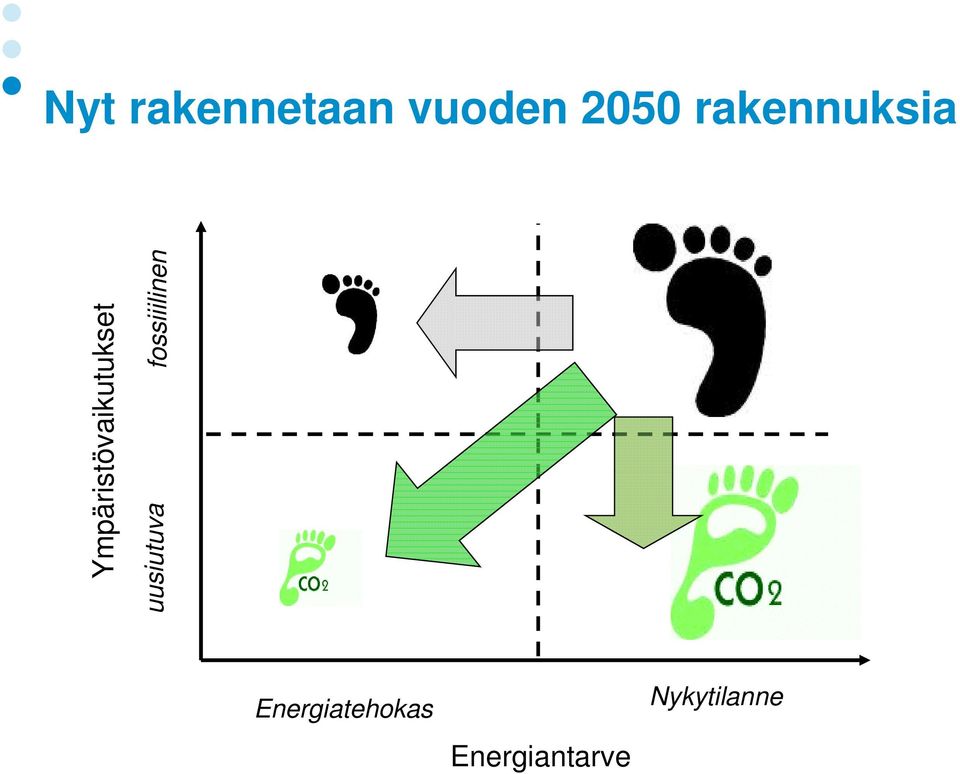 Nyt rakennetaan vuoden 2050 rakennuksia

Ympäristövaikutukset

fossiilinen

uusiutuva

$CO_2$

$CO_2$

Energiatehokas

Nykytilanne

Energiantarve